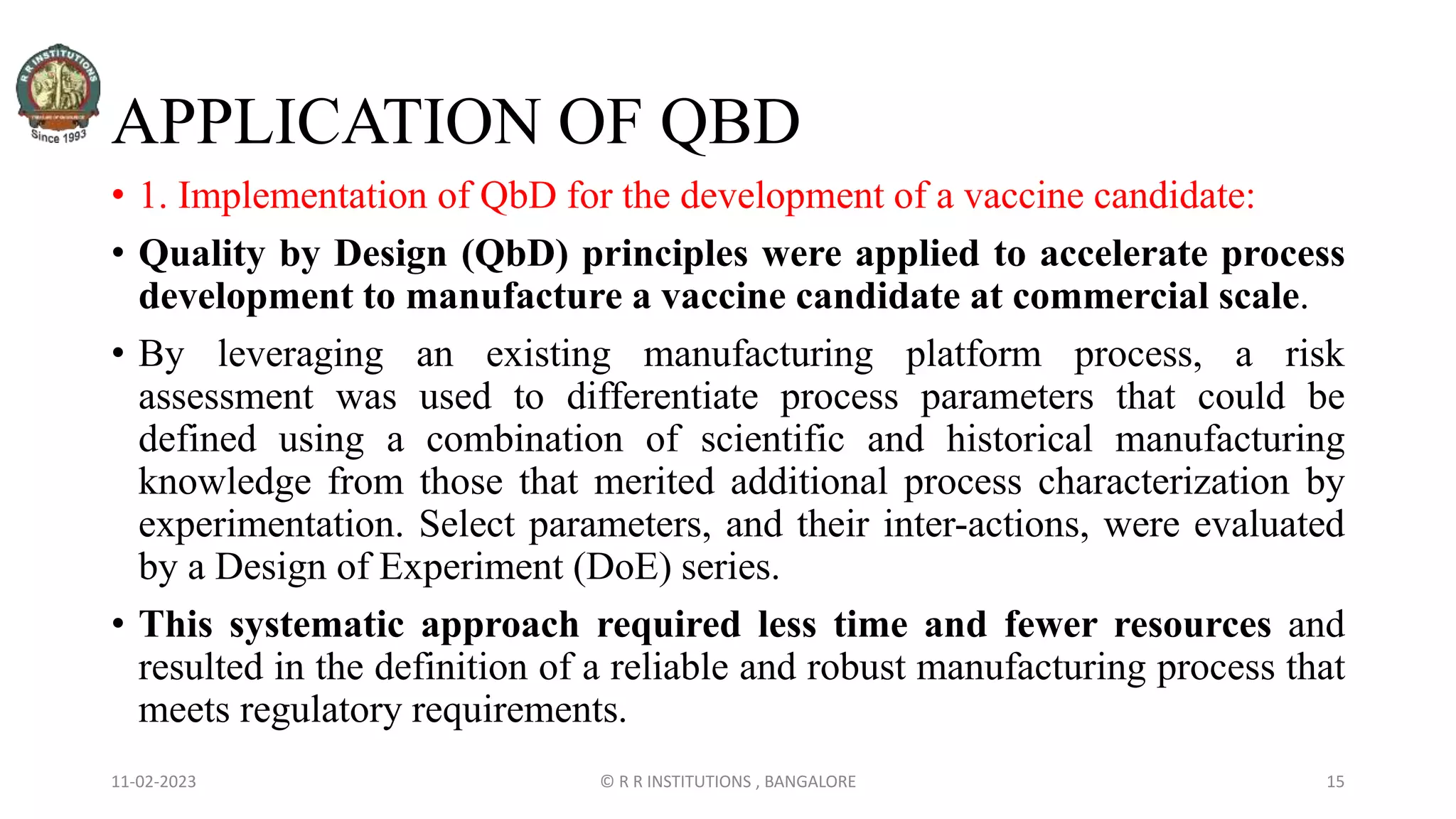 R R INSTITUTIONS
Since 1993

APPLICATION OF QBD

• 1. Implementation of QbD for the development of a vaccine candidate:

• Quality by Design (QbD) principles were applied to accelerate process development to manufacture a vaccine candidate at commercial scale.

• By leveraging an existing manufacturing platform process, a risk assessment was used to differentiate process parameters that could be defined using a combination of scientific and historical manufacturing knowledge from those that merited additional process characterization by experimentation. Select parameters, and their inter-actions, were evaluated by a Design of Experiment (DoE) series.

• This systematic approach required less time and fewer resources and resulted in the definition of a reliable and robust manufacturing process that meets regulatory requirements.

11-02-2023

© R R INSTITUTIONS , BANGALORE

15